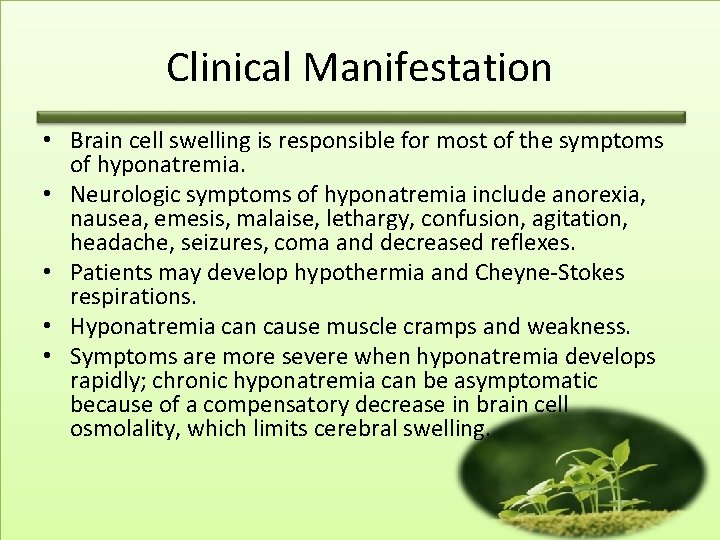 Clinical Manifestation

• Brain cell swelling is responsible for most of the symptoms of hyponatremia.
• Neurologic symptoms of hyponatremia include anorexia, nausea, emesis, malaise, lethargy, confusion, agitation, headache, seizures, coma and decreased reflexes.
• Patients may develop hypothermia and Cheyne-Stokes respirations.
• Hyponatremia can cause muscle cramps and weakness.
• Symptoms are more severe when hyponatremia develops rapidly; chronic hyponatremia can be asymptomatic because of a compensatory decrease in brain cell osmolality, which limits cerebral swelling.